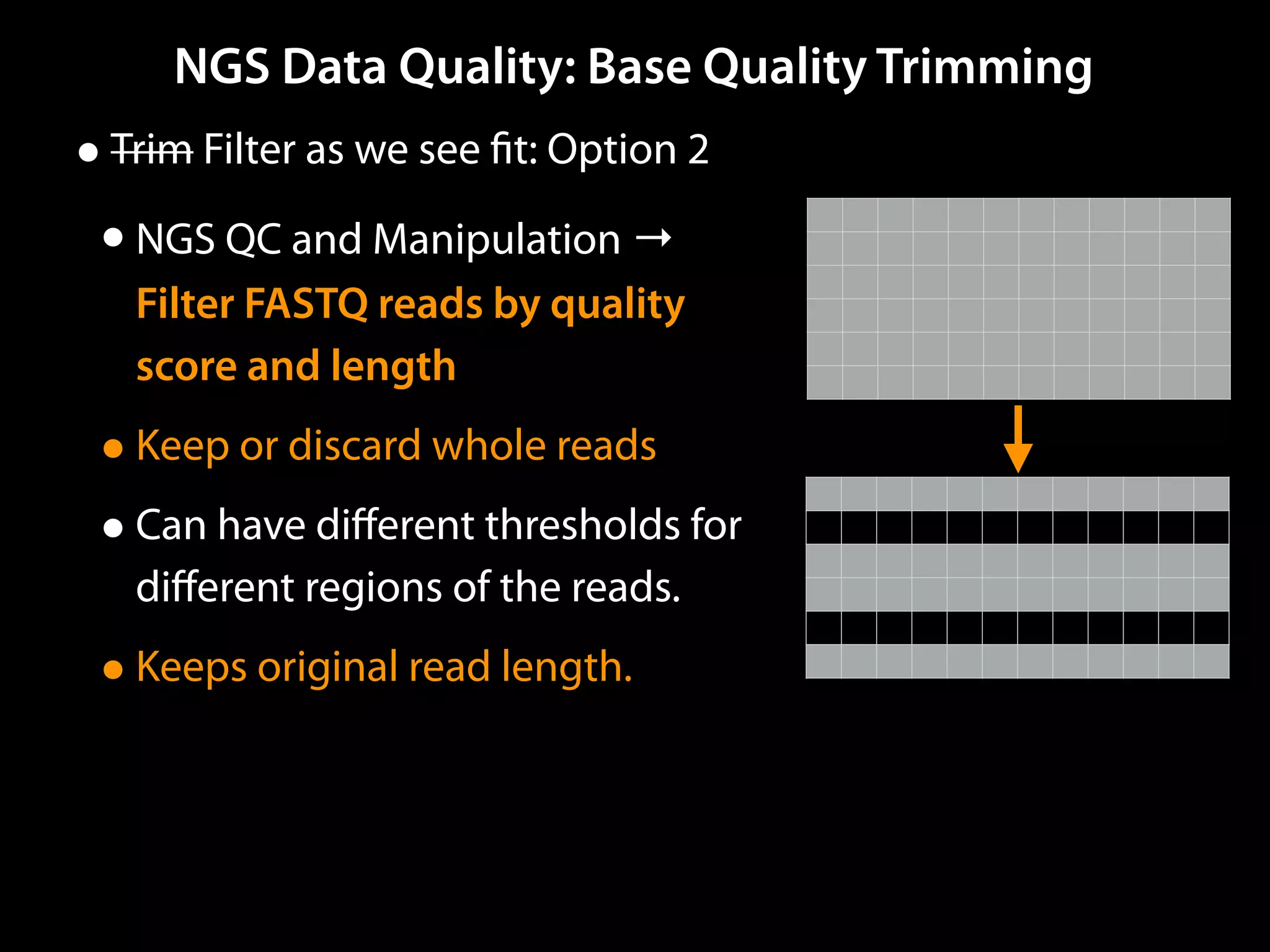 NGS Data Quality: Base Quality Trimming

• ~~Trim~~ Filter as we see fit: Option 2

• NGS QC and Manipulation → Filter FASTQ reads by quality score and length

• Keep or discard whole reads

• Can have different thresholds for different regions of the reads.

• Keeps original read length.